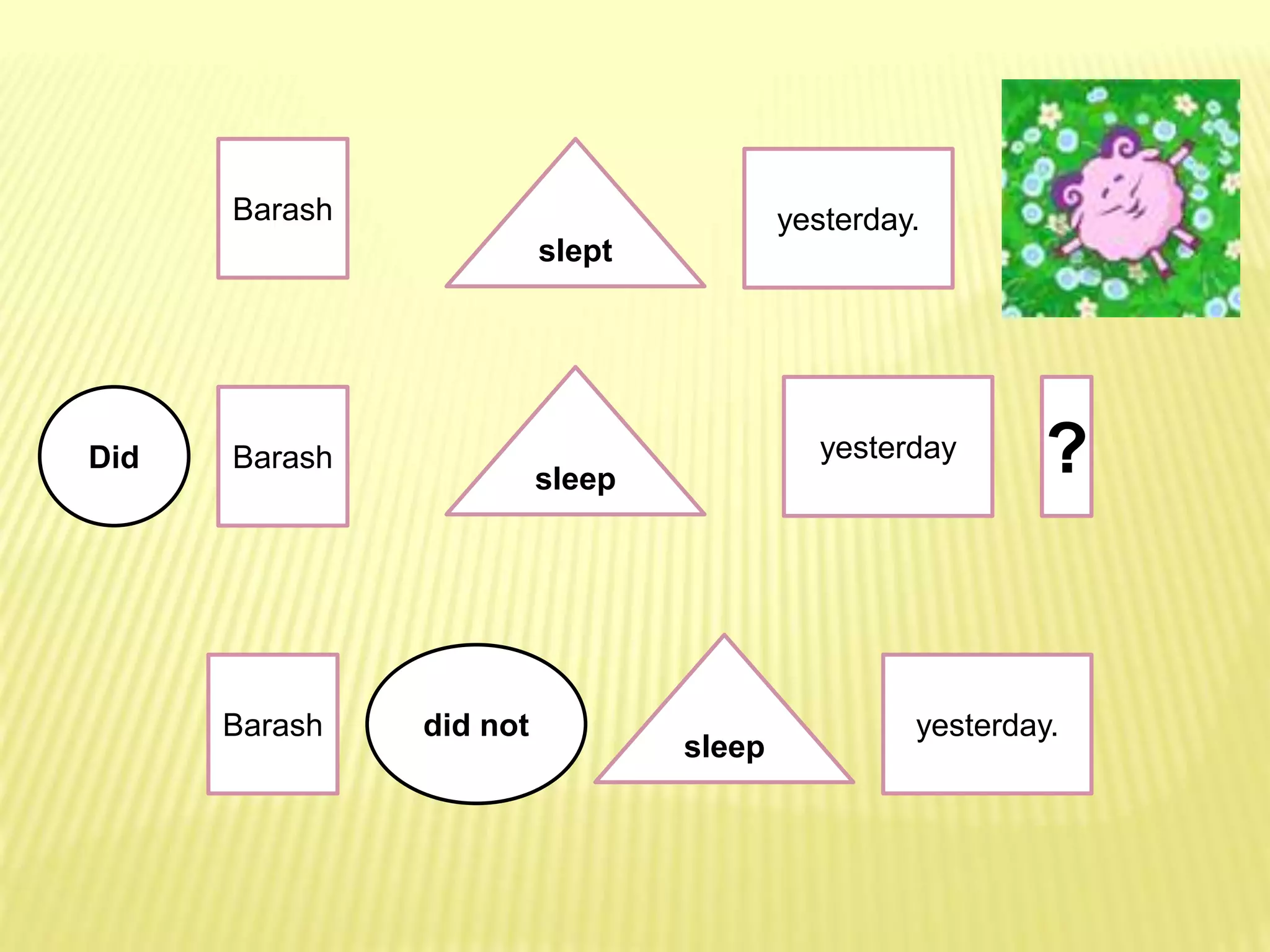 Barash slept yesterday.

Did Barash sleep yesterday ?

Barash did not sleep yesterday.